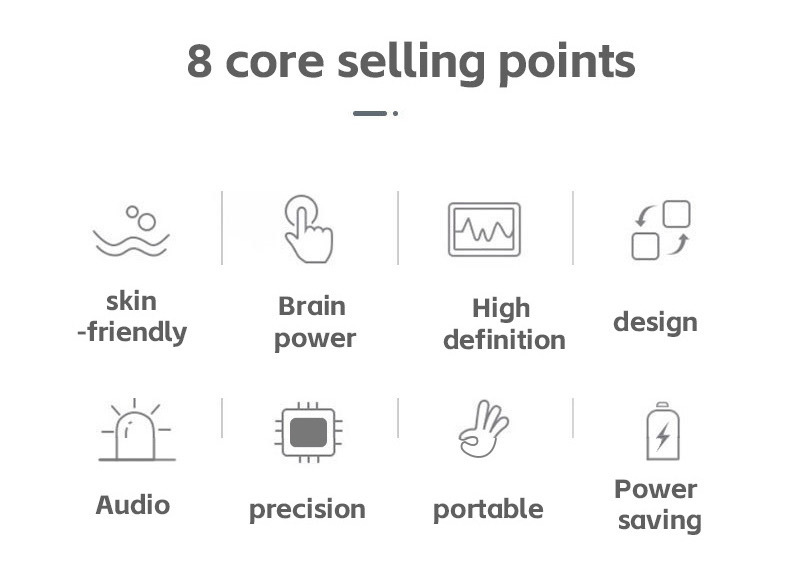 8 core selling points

skin -friendly

Brain power

High definition

design

Audio

precision

portable

Power saving